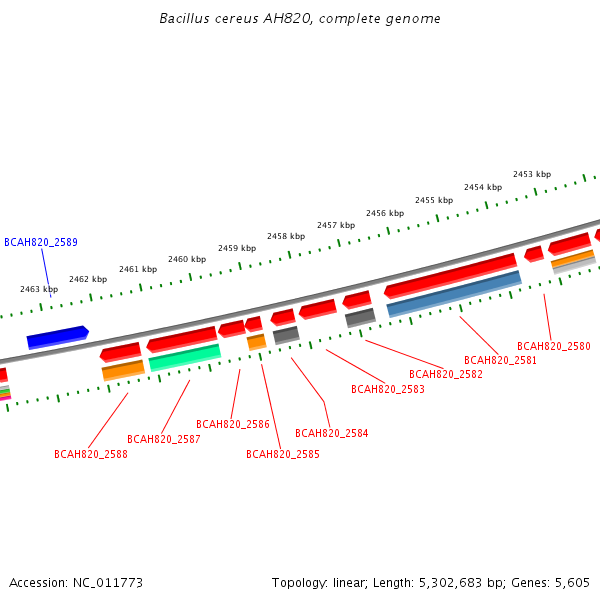 Bacillus cereus AH820, complete genome

2453 kbp
2454 kbp
2455 kbp
2456 kbp
2457 kbp
2458 kbp
2459 kbp
2460 kbp
2461 kbp
2462 kbp
2463 kbp

BCAH820_2589

BCAH820_2580
BCAH820_2581
BCAH820_2582
BCAH820_2583
BCAH820_2584
BCAH820_2585
BCAH820_2586
BCAH820_2587
BCAH820_2588

Accession: NC_011773

Topology: linear; Length: 5,302,683 bp; Genes: 5,605